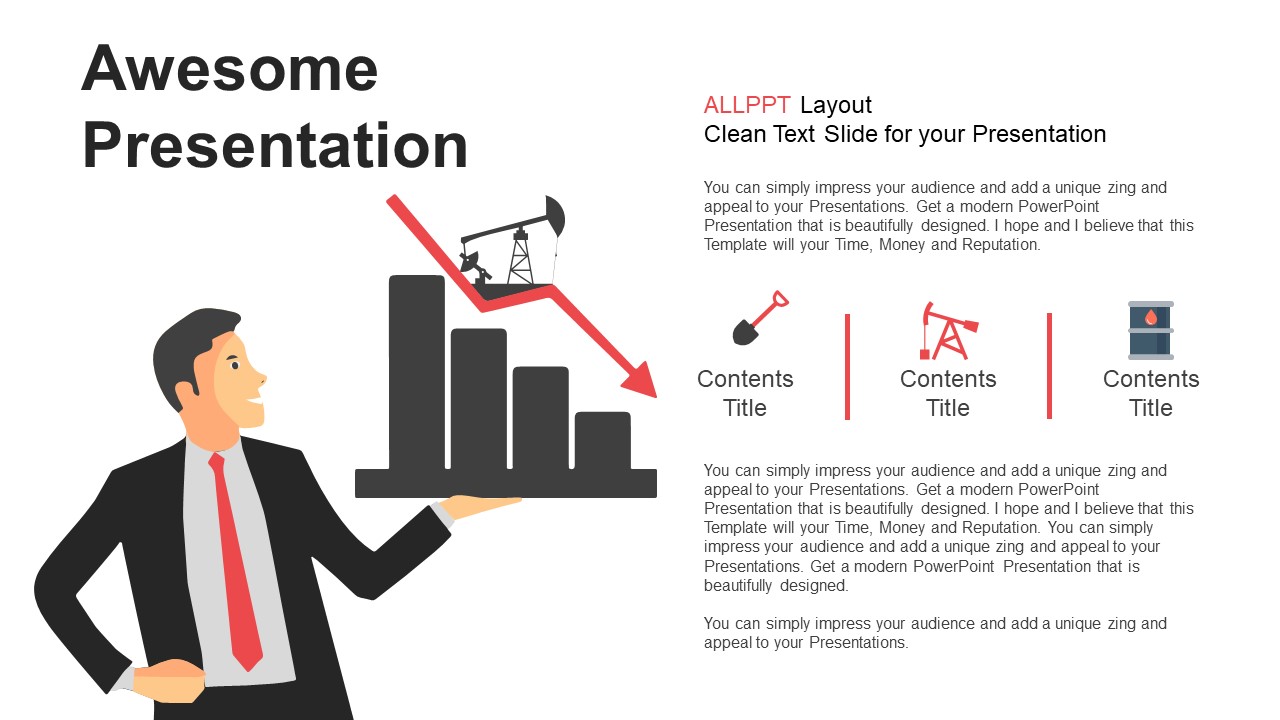 Awesome Presentation

ALLPPT Layout
Clean Text Slide for your Presentation

You can simply impress your audience and add a unique zing and appeal to your Presentations. Get a modern PowerPoint Presentation that is beautifully designed. I hope and I believe that this Template will your Time, Money and Reputation.

Contents Title

Contents Title

Contents Title

You can simply impress your audience and add a unique zing and appeal to your Presentations. Get a modern PowerPoint Presentation that is beautifully designed. I hope and I believe that this Template will your Time, Money and Reputation. You can simply impress your audience and add a unique zing and appeal to your Presentations. Get a modern PowerPoint Presentation that is beautifully designed.

You can simply impress your audience and add a unique zing and appeal to your Presentations.